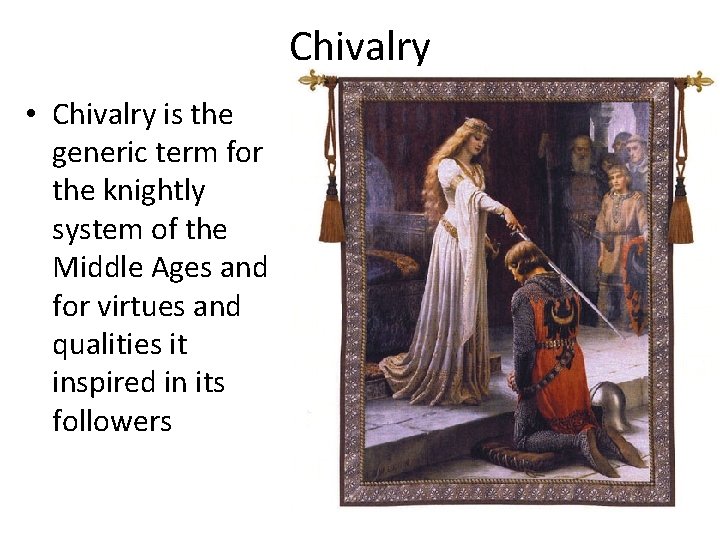 Chivalry

• Chivalry is the generic term for the knightly system of the Middle Ages and for virtues and qualities it inspired in its followers